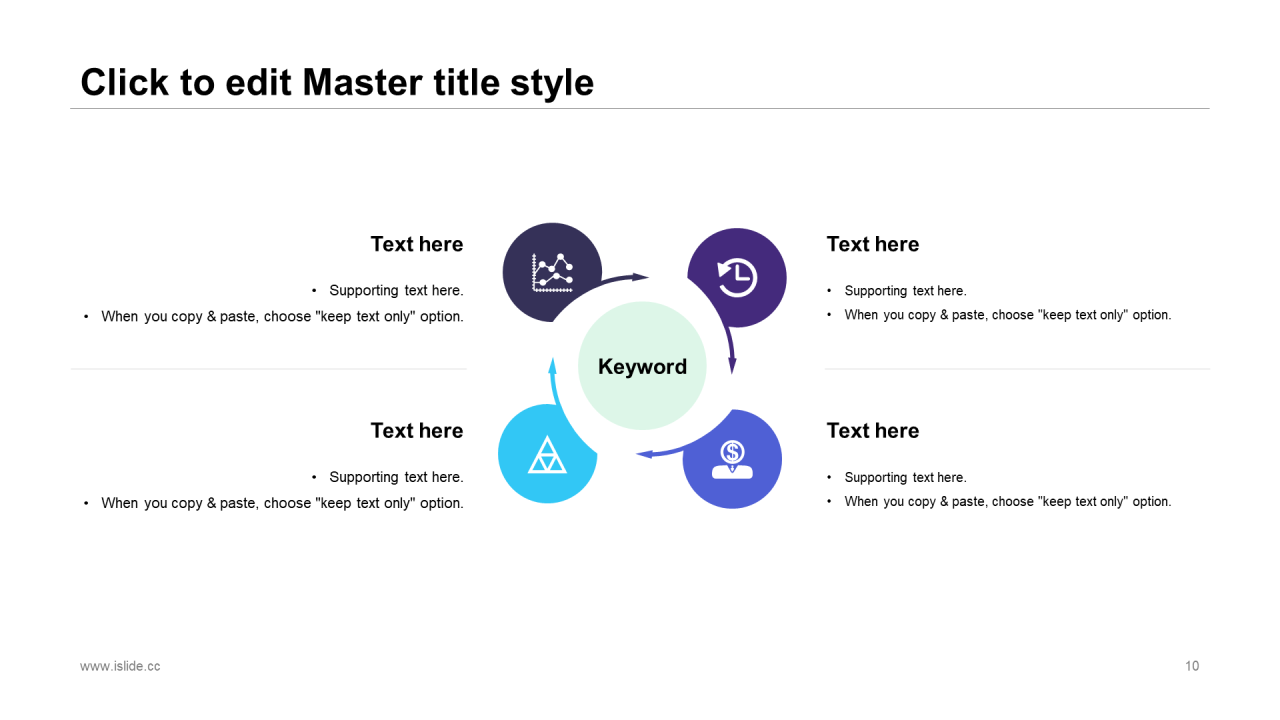 Click to edit Master title style

Text here

• Supporting text here.
• When you copy & paste, choose "keep text only" option.

Text here

• Supporting text here.
• When you copy & paste, choose "keep text only" option.

Keyword

Text here

• Supporting text here.
• When you copy & paste, choose "keep text only" option.

Text here

• Supporting text here.
• When you copy & paste, choose "keep text only" option.

www.islide.cc

10